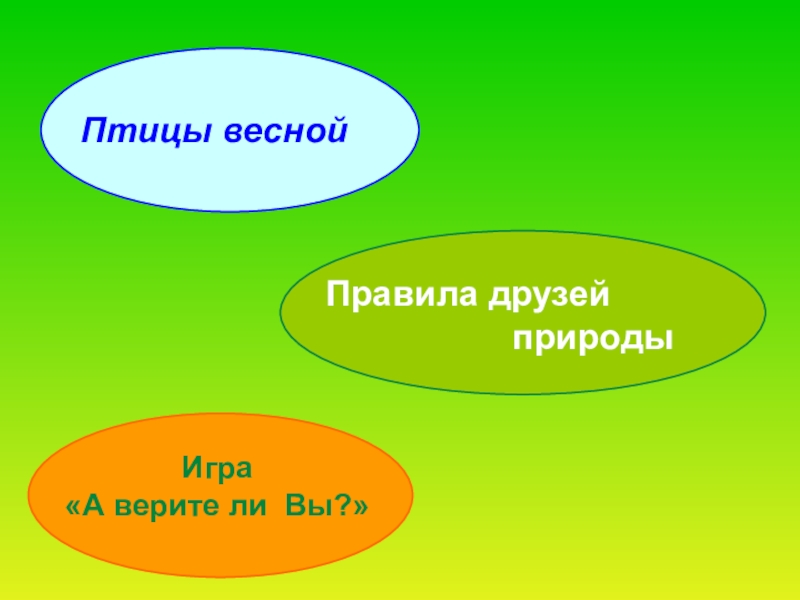 Птицы весной

Правила друзей природы

Игра
«А верите ли Вы?»